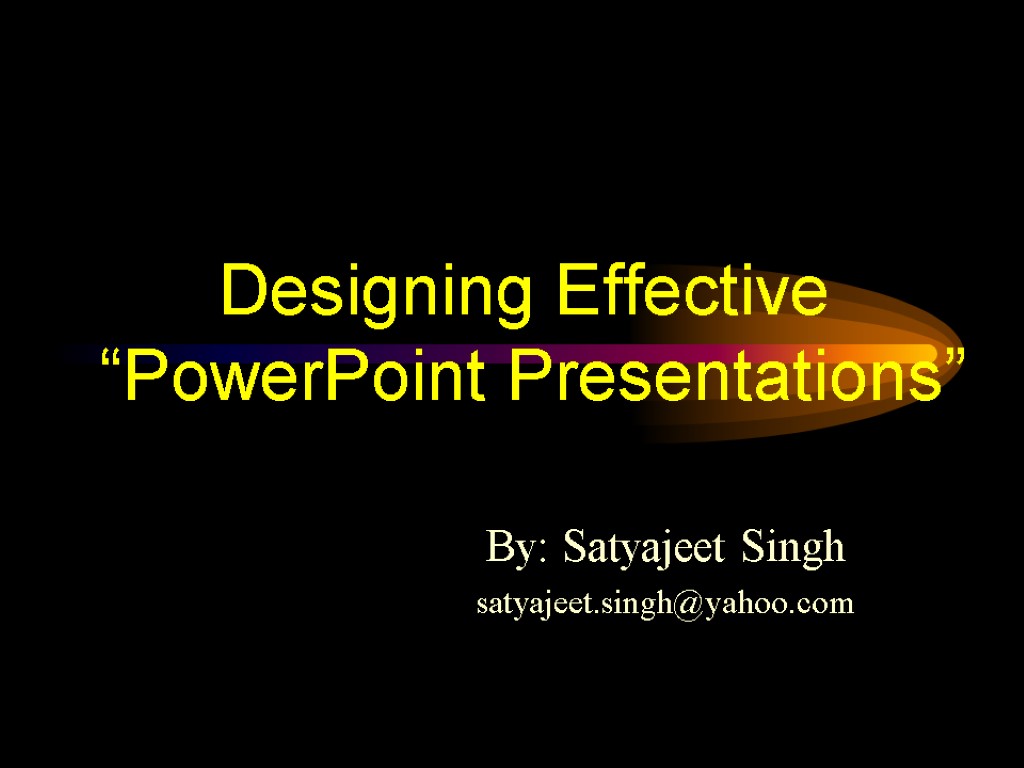 Designing Effective “PowerPoint Presentations”

By: Satyajeet Singh

satyajeet.singh@yahoo.com